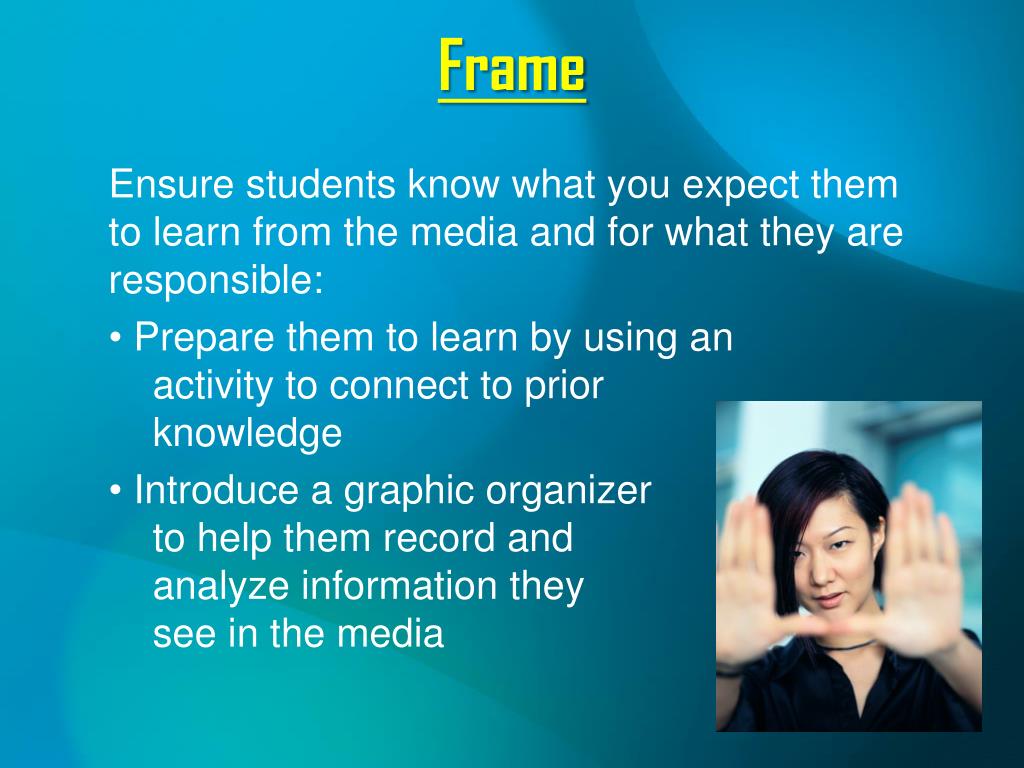 Frame

Ensure students know what you expect them to learn from the media and for what they are responsible:

• Prepare them to learn by using an activity to connect to prior knowledge

• Introduce a graphic organizer to help them record and analyze information they see in the media